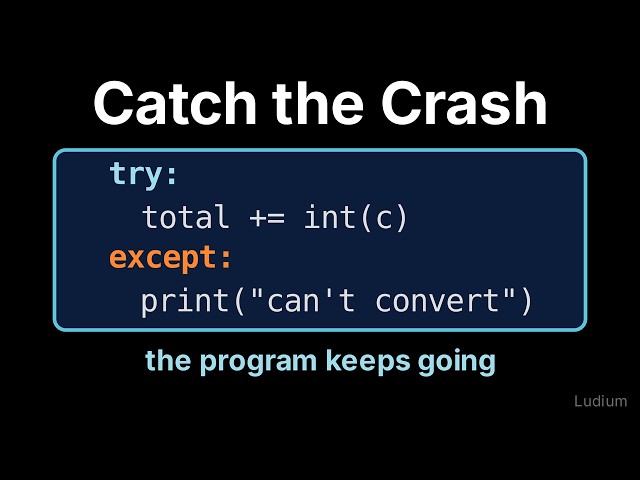 Catch the Crash

try:
  total += int(c)
except:
  print("can't convert")

the program keeps going

Ludium